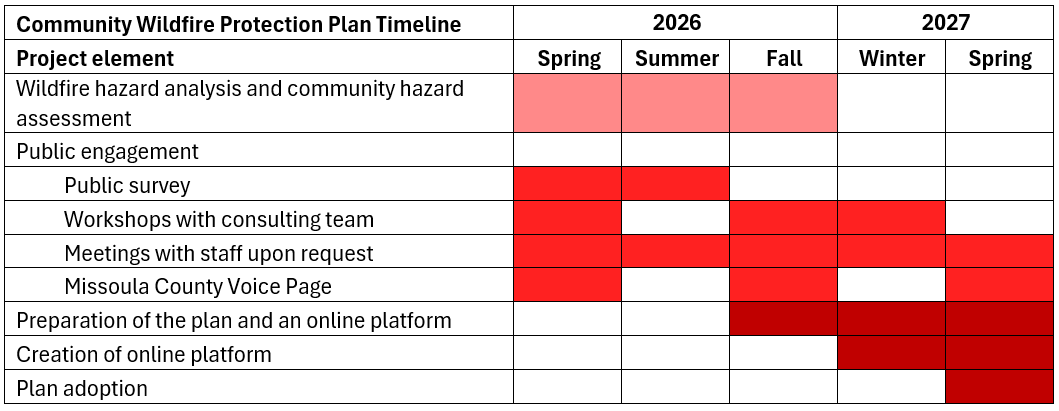 | Community Wildfire Protection Plan Timeline | 2026 | | | 2027 | |
|---|---|---|---|---|---|
| Project element | Spring | Summer | Fall | Winter | Spring |
| Wildfire hazard analysis and community hazard assessment | | | | | |
| Public engagement | | | | | |
| Public survey | | | | | |
| Workshops with consulting team | | | | | |
| Meetings with staff upon request | | | | | |
| Missoula County Voice Page | | | | | |
| Preparation of the plan and an online platform | | | | | |
| Creation of online platform | | | | | |
| Plan adoption | | | | | |